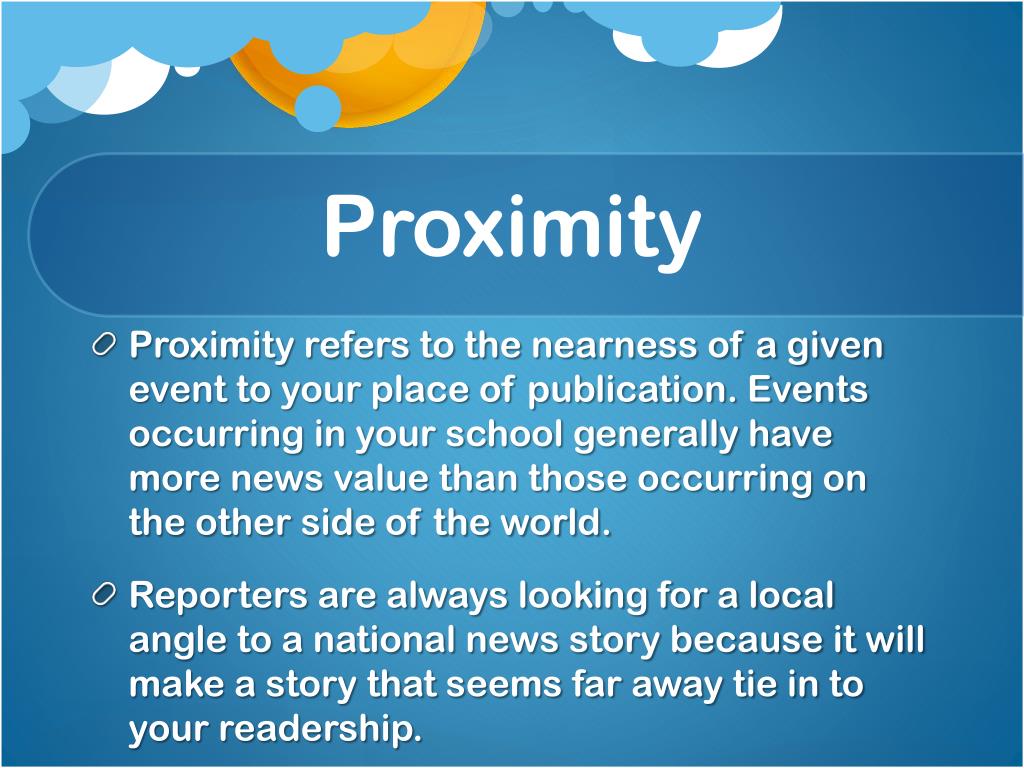 Proximity

Proximity refers to the nearness of a given event to your place of publication. Events occurring in your school generally have more news value than those occurring on the other side of the world.

Reporters are always looking for a local angle to a national news story because it will make a story that seems far away tie in to your readership.